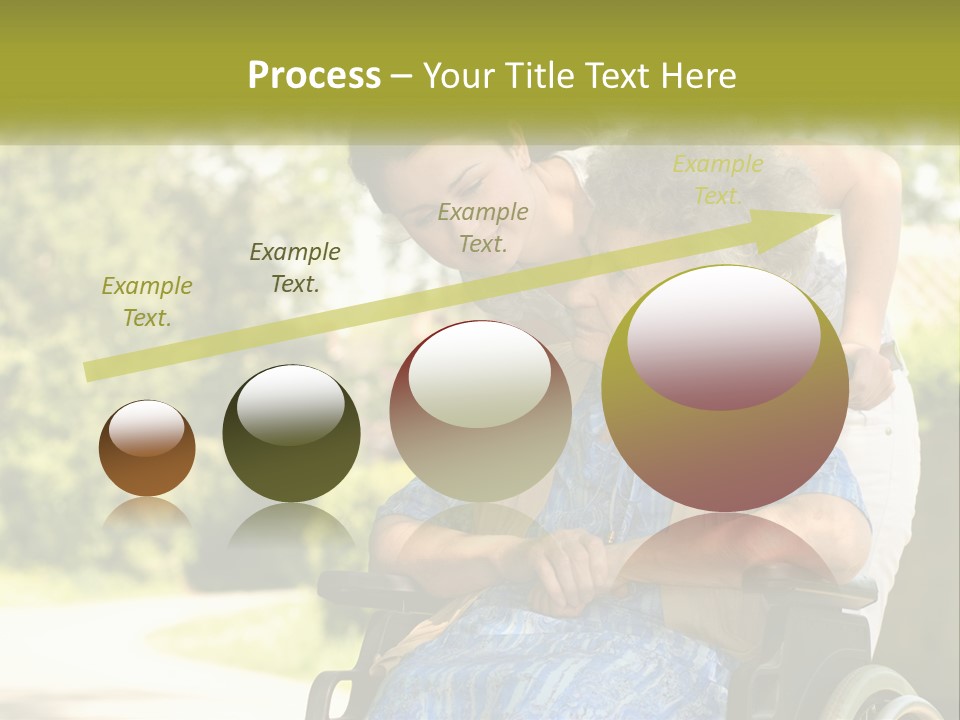 Process – Your Title Text Here

Example Text.

Example Text.

Example Text.

Example Text.